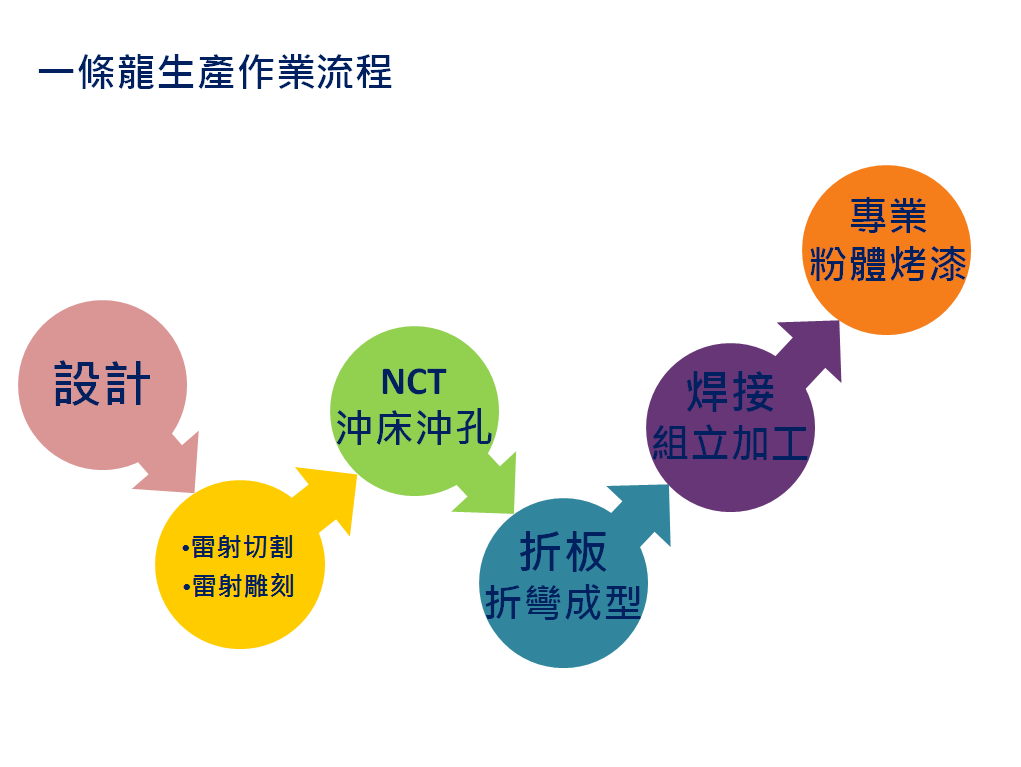 一條龍生產作業流程

設計

•雷射切割
•雷射雕刻

NCT
沖床沖孔

折板
折彎成型

焊接
組立加工

專業
粉體烤漆